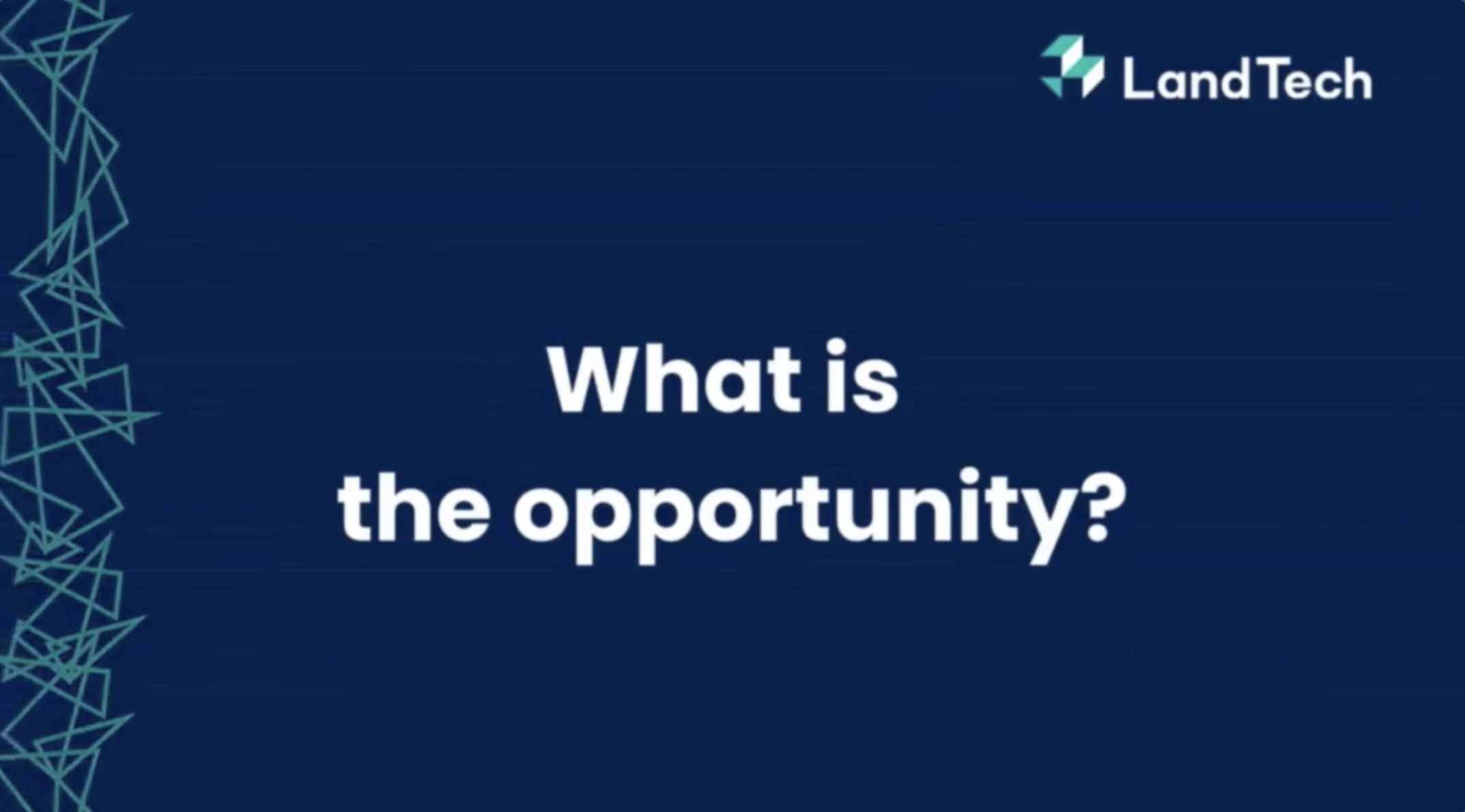 LandTech

What is
the opportunity?